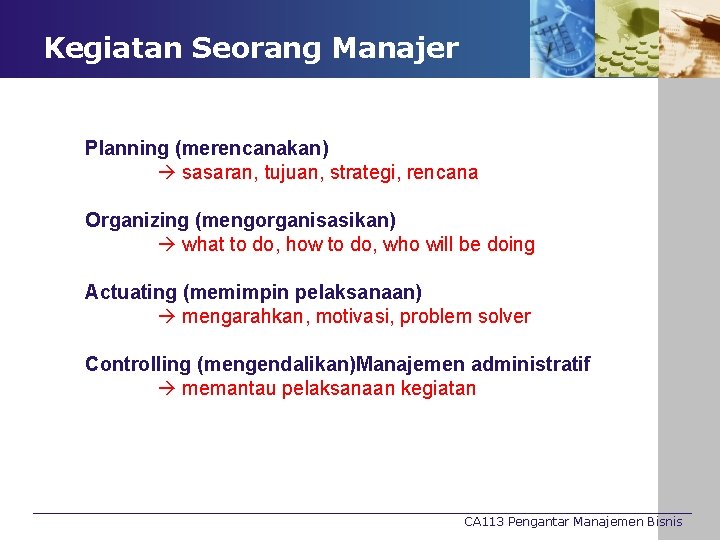 Kegiatan Seorang Manajer

Planning (merencanakan)
→ sasaran, tujuan, strategi, rencana

Organizing (mengorganisasikan)
→ what to do, how to do, who will be doing

Actuating (memimpin pelaksanaan)
→ mengarahkan, motivasi, problem solver

Controlling (mengendalikan)Manajemen administratif
→ memantau pelaksanaan kegiatan

CA113 Pengantar Manajemen Bisnis